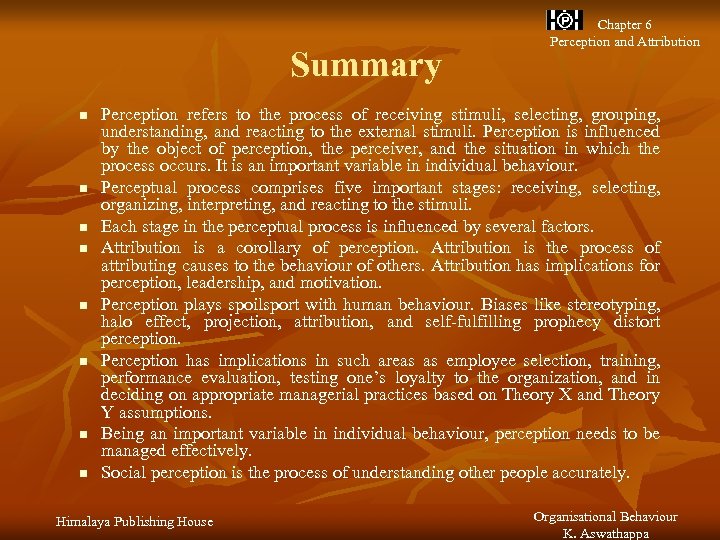 Chapter 6
Perception and Attribution

Summary

- Perception refers to the process of receiving stimuli, selecting, grouping, understanding, and reacting to the external stimuli. Perception is influenced by the object of perception, the perceiver, and the situation in which the process occurs. It is an important variable in individual behaviour.
- Perceptual process comprises five important stages: receiving, selecting, organizing, interpreting, and reacting to the stimuli.
- Each stage in the perceptual process is influenced by several factors.
- Attribution is a corollary of perception. Attribution is the process of attributing causes to the behaviour of others. Attribution has implications for perception, leadership, and motivation.
- Perception plays spoilsport with human behaviour. Biases like stereotyping, halo effect, projection, attribution, and self-fulfilling prophecy distort perception.
- Perception has implications in such areas as employee selection, training, performance evaluation, testing one's loyalty to the organization, and in deciding on appropriate managerial practices based on Theory X and Theory Y assumptions.
- Being an important variable in individual behaviour, perception needs to be managed effectively.
- Social perception is the process of understanding other people accurately.

Himalaya Publishing House

Organisational Behaviour
K. Aswathappa